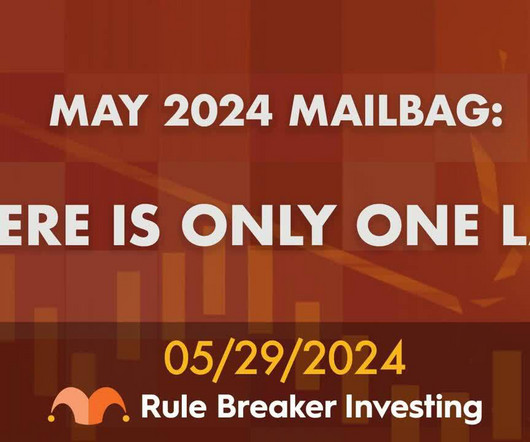 MAY 2024 MAILBAG:

ERE IS ONLY ONE L

05/29/2024

Rule Breaker Investing